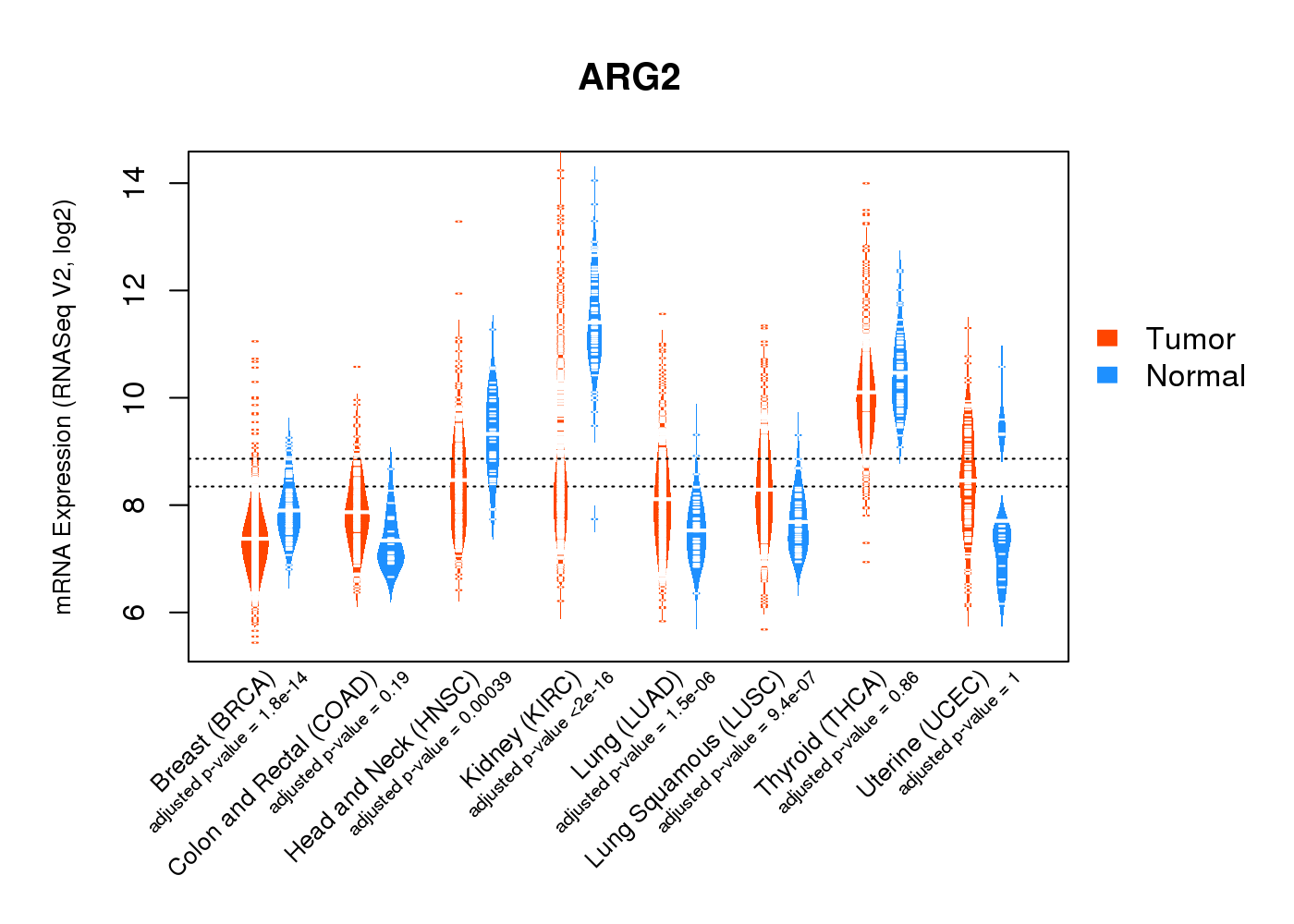 ARG2

mRNA Expression (RNASeq V2, log2)

14
12
10
8
6

Tumor
Normal

Breast (BRCA)
adjusted p-value = 1.8e-14
Colon and Rectal (COAD)
adjusted p-value = 0.19
Head and Neck (HNSC)
adjusted p-value = 0.00039
Kidney (KIRC)
adjusted p-value <2e-16
Lung (LUAD)
adjusted p-value = 1.5e-06
Lung Squamous (LUSC)
adjusted p-value = 9.4e-07
Thyroid (THCA)
adjusted p-value = 0.86
Uterine (UCEC)
adjusted p-value = 1